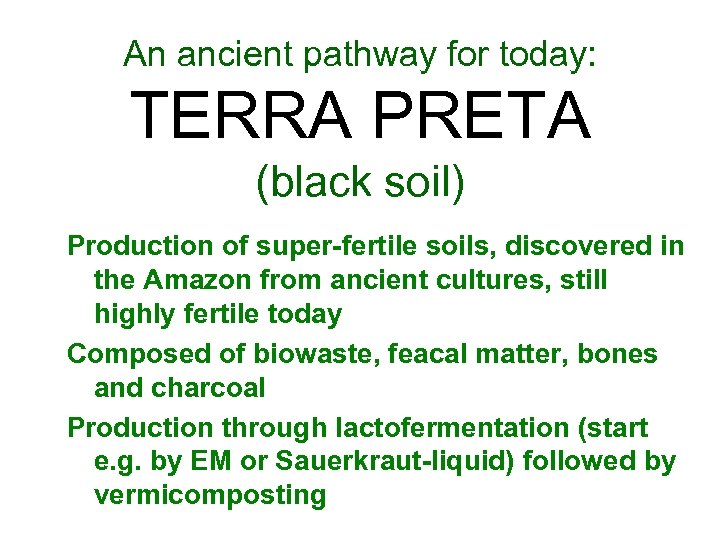 An ancient pathway for today:
TERRA PRETA
(black soil)

Production of super-fertile soils, discovered in the Amazon from ancient cultures, still highly fertile today

Composed of biowaste, feacal matter, bones and charcoal

Production through lactofermentation (start e.g. by EM or Sauerkraut-liquid) followed by vermicomposting